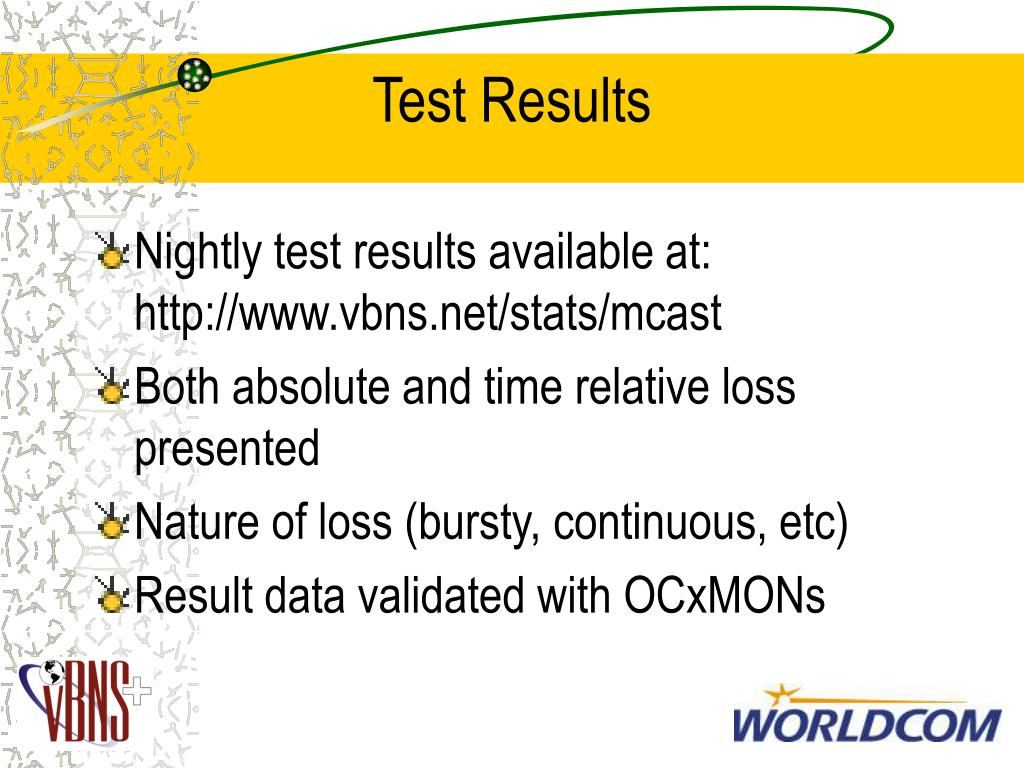 Test Results

Nightly test results available at: http://www.vbns.net/stats/mcast

Both absolute and time relative loss presented

Nature of loss (bursty, continuous, etc)

Result data validated with OCxMONs

vBNS+

WORLDCOM